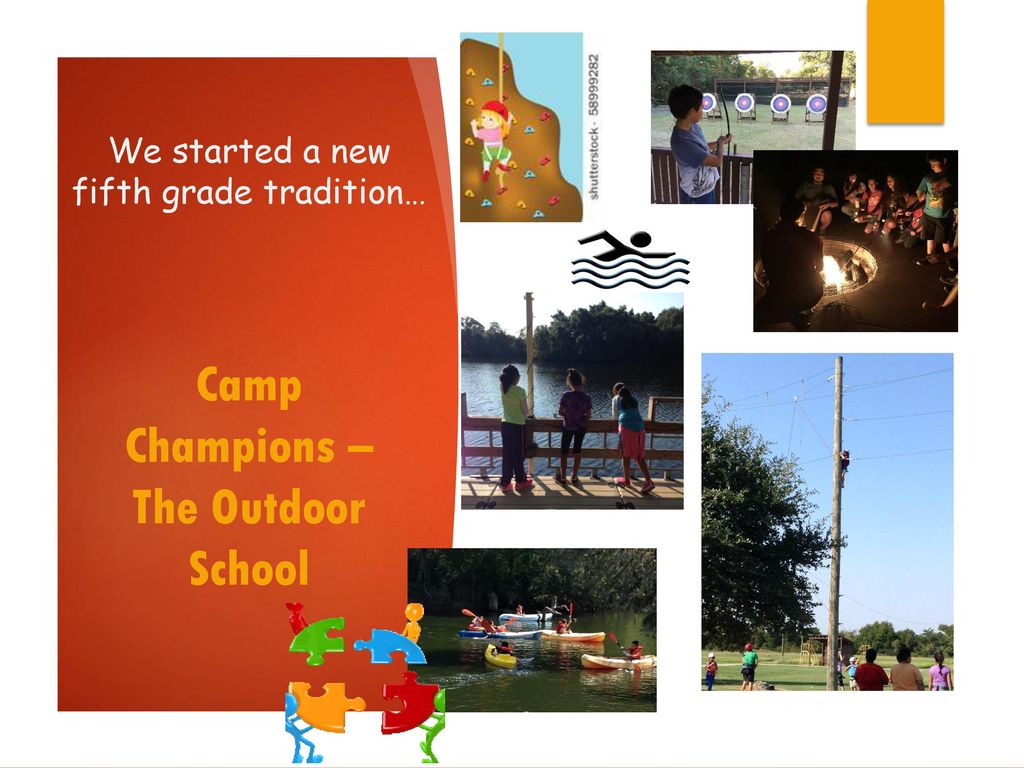 We started a new fifth grade tradition…

Camp Champions – The Outdoor School

shutterstock · 58999282